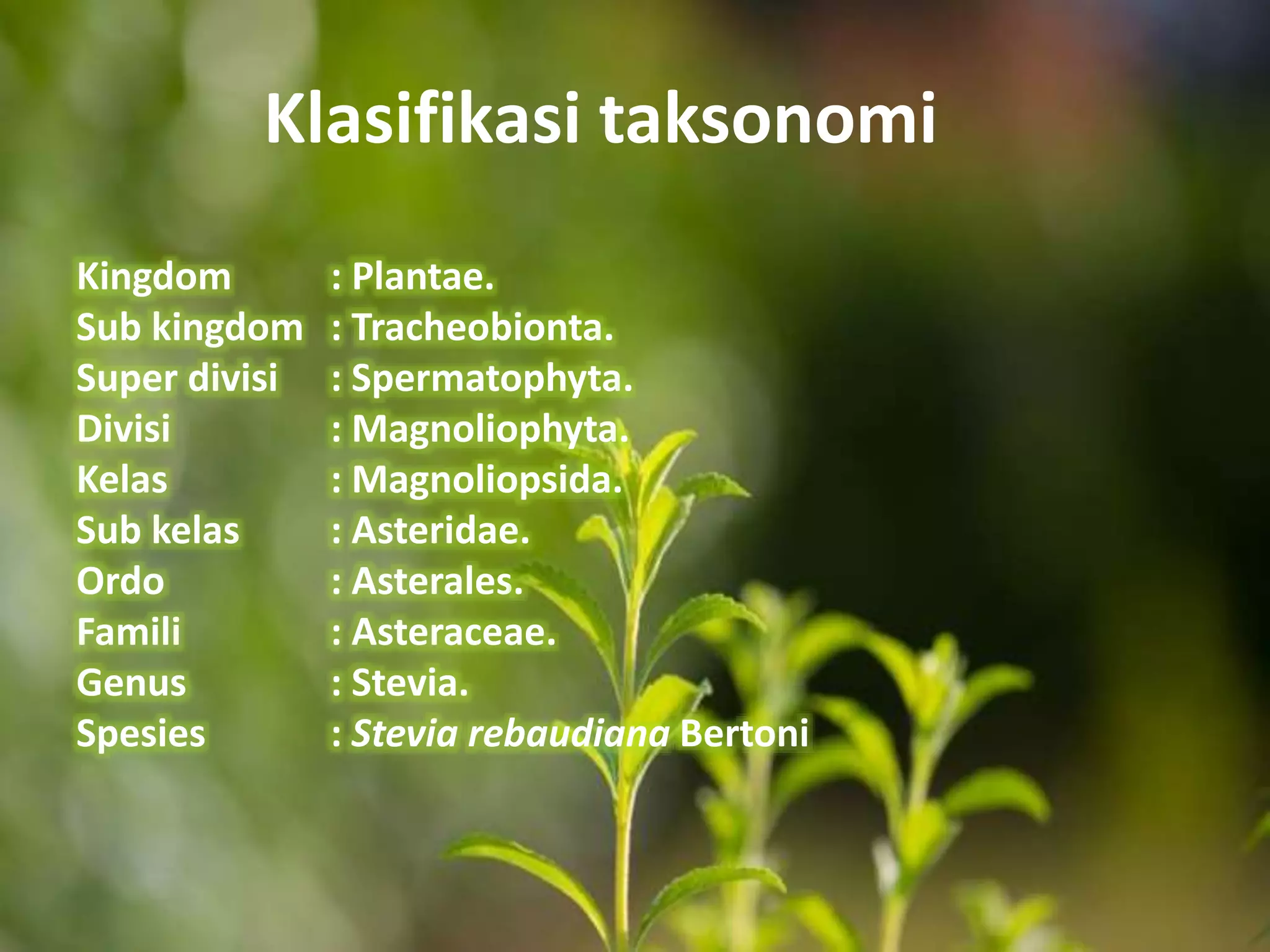 Klasifikasi taksonomi

Kingdom : Plantae.
Sub kingdom : Tracheobionta.
Super divisi : Spermatophyta.
Divisi : Magnoliophyta.
Kelas : Magnoliopsida.
Sub kelas : Asteridae.
Ordo : Asterales.
Famili : Asteraceae.
Genus : Stevia.
Spesies : Stevia rebaudiana Bertoni